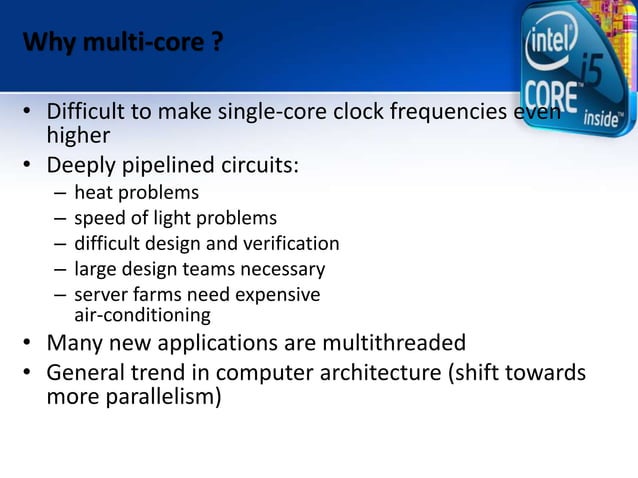 Why multi-core ?

intel
CORE
i5
inside

• Difficult to make single-core clock frequencies even higher
• Deeply pipelined circuits:
– heat problems
– speed of light problems
– difficult design and verification
– large design teams necessary
– server farms need expensive air-conditioning
• Many new applications are multithreaded
• General trend in computer architecture (shift towards more parallelism)